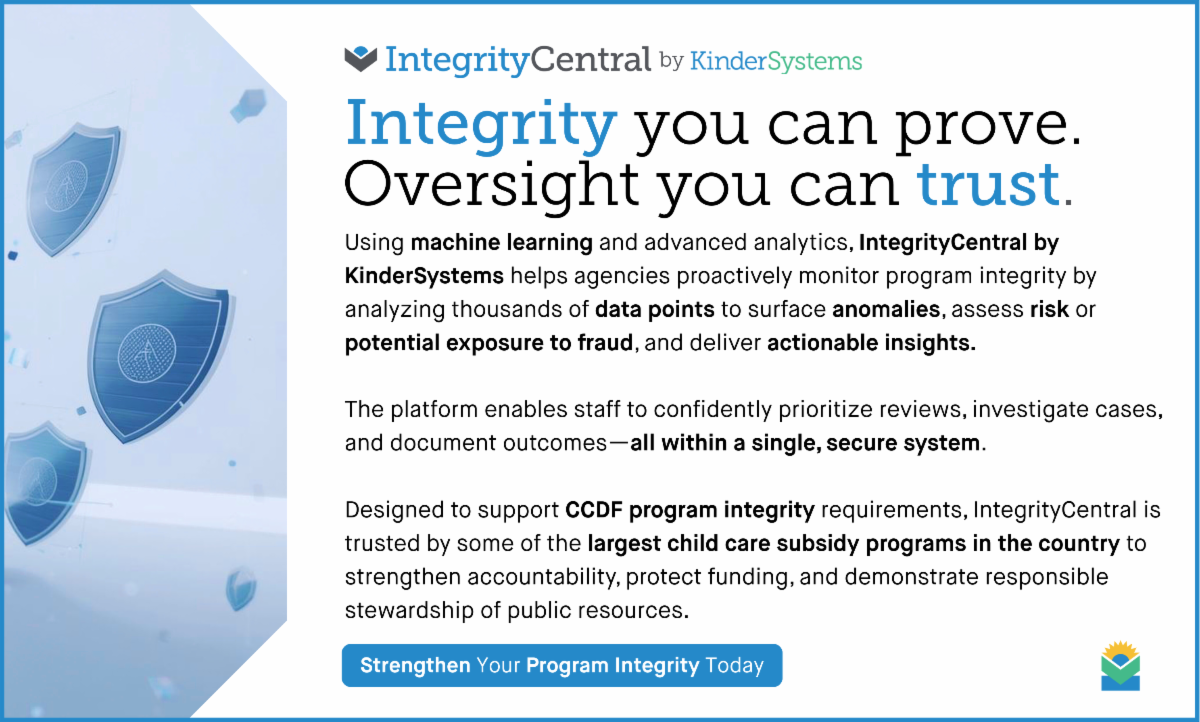 IntegrityCentral by KinderSystems

Integrity you can prove. Oversight you can trust.

Using machine learning and advanced analytics, IntegrityCentral by KinderSystems helps agencies proactively monitor program integrity by analyzing thousands of data points to surface anomalies, assess risk or potential exposure to fraud, and deliver actionable insights.

The platform enables staff to confidently prioritize reviews, investigate cases, and document outcomes—all within a single, secure system.

Designed to support CCDF program integrity requirements, IntegrityCentral is trusted by some of the largest child care subsidy programs in the country to strengthen accountability, protect funding, and demonstrate responsible stewardship of public resources.

Strengthen Your Program Integrity Today